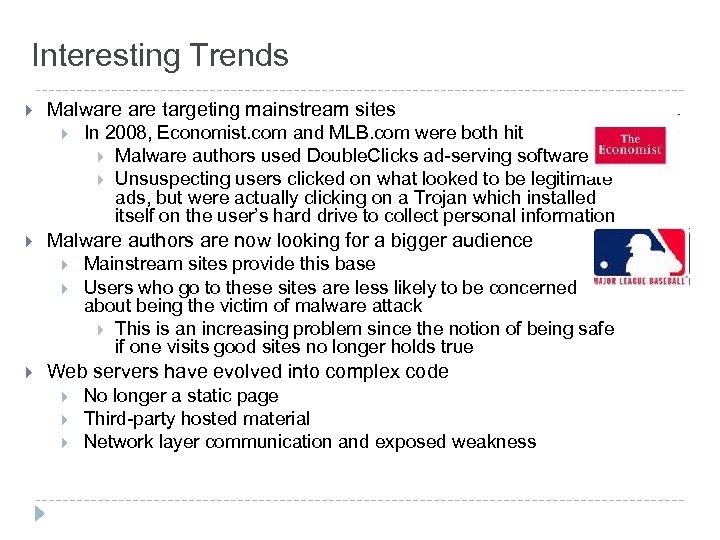 Interesting Trends

Malware are targeting mainstream sites

In 2008, Economist.com and MLB.com were both hit

Malware authors used DoubleClicks ad-serving software

Unsuspecting users clicked on what looked to be legitimate ads, but were actually clicking on a Trojan which installed itself on the user's hard drive to collect personal information

The Economist

Malware authors are now looking for a bigger audience

Mainstream sites provide this base

Users who go to these sites are less likely to be concerned about being the victim of malware attack

This is an increasing problem since the notion of being safe if one visits good sites no longer holds true

MAJOR LEAGUE BASEBALL

Web servers have evolved into complex code

No longer a static page

Third-party hosted material

Network layer communication and exposed weakness